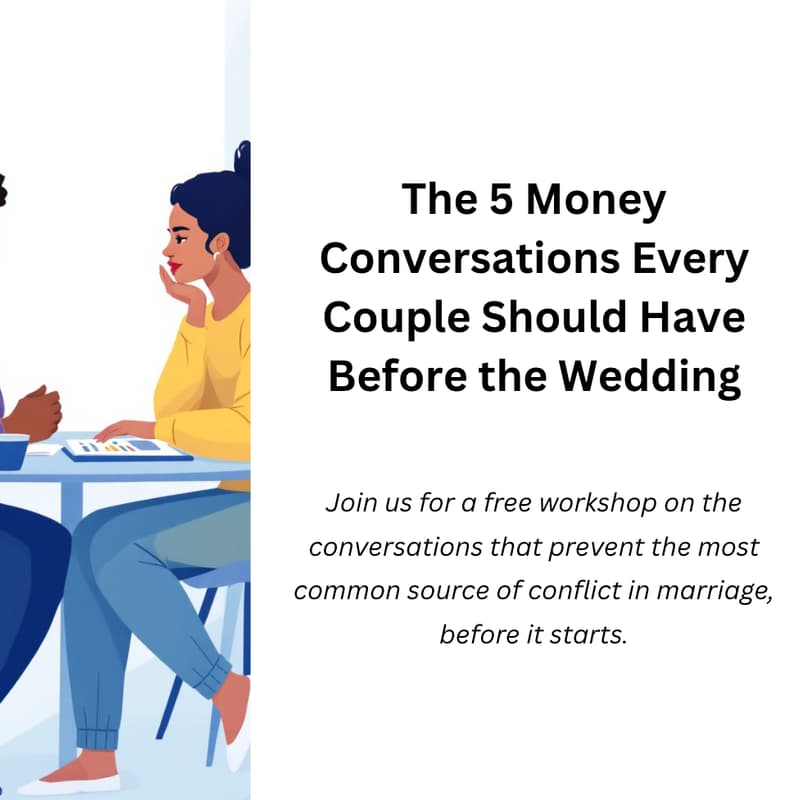 The 5 Money Conversations Every Couple Should Have Before the Wedding

Join us for a free workshop on the conversations that prevent the most common source of conflict in marriage, before it starts.